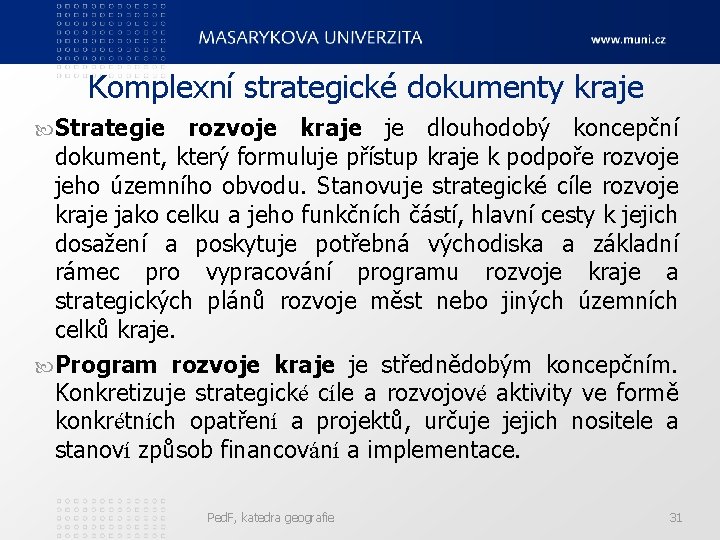 MASARYKOVA UNIVERZITA

www.muni.cz

Komplexní strategické dokumenty kraje

Strategie rozvoje kraje je dlouhodobý koncepční dokument, který formuluje přístup kraje k podpoře rozvoje jeho územního obvodu. Stanovuje strategické cíle rozvoje kraje jako celku a jeho funkčních částí, hlavní cesty k jejich dosažení a poskytuje potřebná východiska a základní rámec pro vypracování programu rozvoje kraje a strategických plánů rozvoje měst nebo jiných územních celků kraje.

Program rozvoje kraje je střednědobým koncepčním. Konkretizuje strategické cíle a rozvojové aktivity ve formě konkrétních opatření a projektů, určuje jejich nositele a stanoví způsob financování a implementace.

PedF, katedra geografie

31